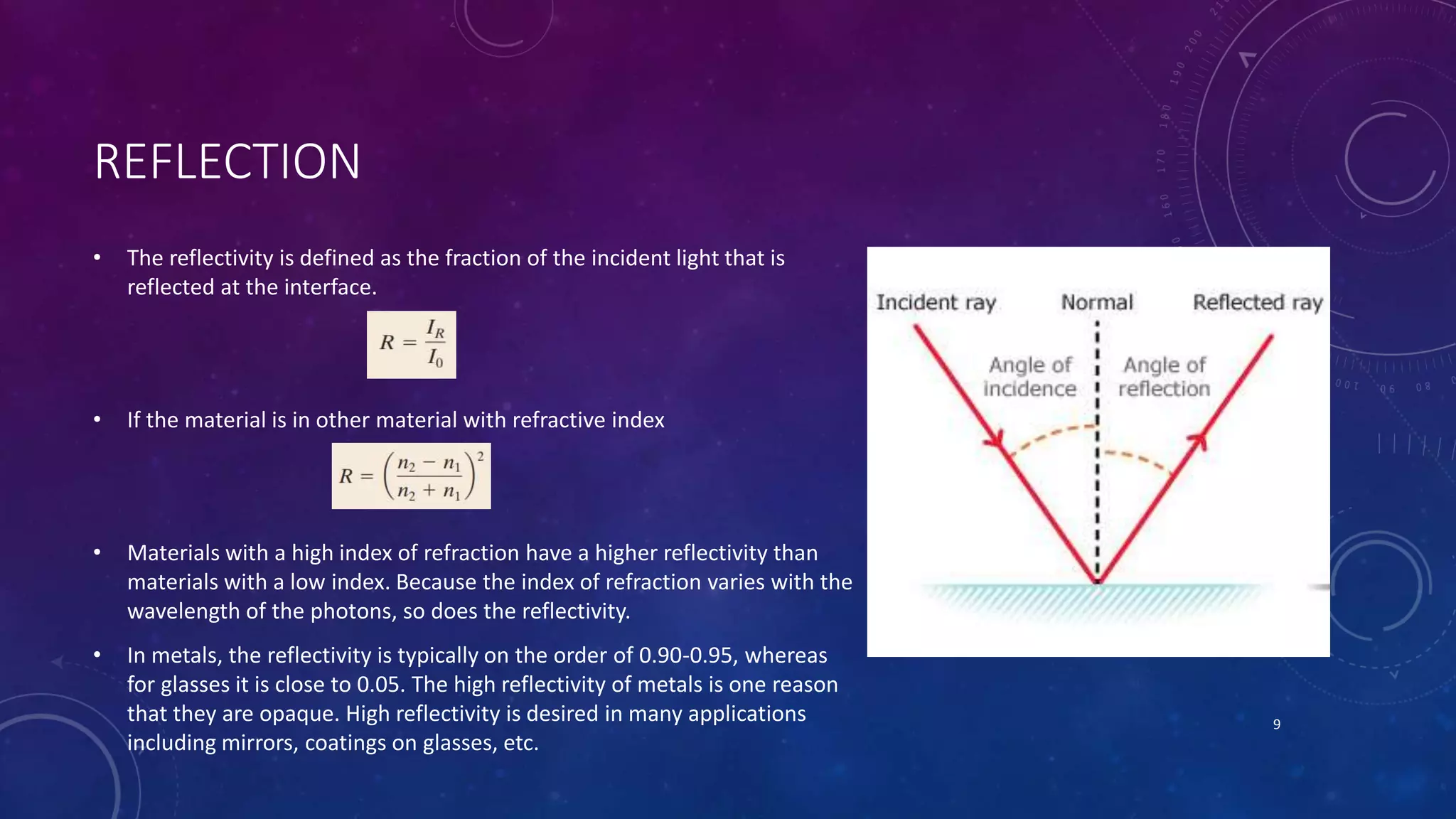 REFLECTION

• The reflectivity is defined as the fraction of the incident light that is reflected at the interface.

$R = \frac{I_R}{I_0}$

• If the material is in other material with refractive index

$R = \left(\frac{n_2 - n_1}{n_2 + n_1}\right)^2$

• Materials with a high index of refraction have a higher reflectivity than materials with a low index. Because the index of refraction varies with the wavelength of the photons, so does the reflectivity.

• In metals, the reflectivity is typically on the order of 0.90-0.95, whereas for glasses it is close to 0.05. The high reflectivity of metals is one reason that they are opaque. High reflectivity is desired in many applications including mirrors, coatings on glasses, etc.

Incident ray
Normal
Reflected ray
Angle of incidence
Angle of reflection

9